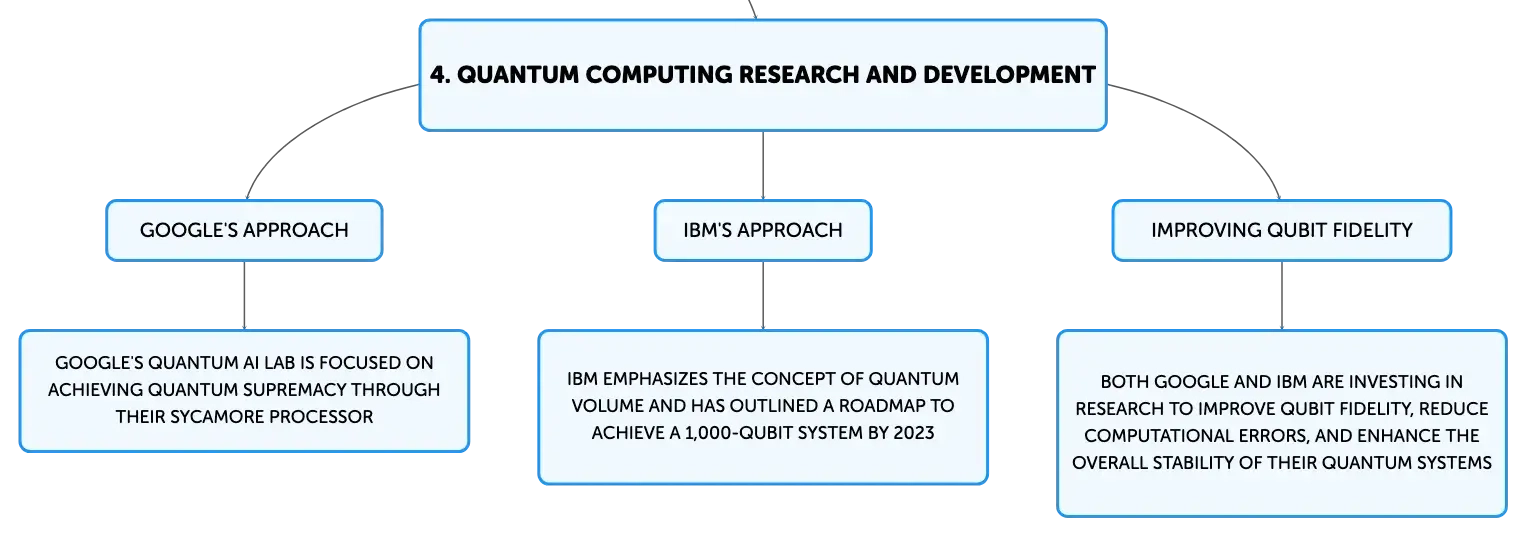 4. QUANTUM COMPUTING RESEARCH AND DEVELOPMENT

GOOGLE'S APPROACH

GOOGLE'S QUANTUM AI LAB IS FOCUSED ON ACHIEVING QUANTUM SUPREMACY THROUGH THEIR SYCAMORE PROCESSOR

IBM'S APPROACH

IBM EMPHASIZES THE CONCEPT OF QUANTUM VOLUME AND HAS OUTLINED A ROADMAP TO ACHIEVE A 1,000-QUBIT SYSTEM BY 2023

IMPROVING QUBIT FIDELITY

BOTH GOOGLE AND IBM ARE INVESTING IN RESEARCH TO IMPROVE QUBIT FIDELITY, REDUCE COMPUTATIONAL ERRORS, AND ENHANCE THE OVERALL STABILITY OF THEIR QUANTUM SYSTEMS